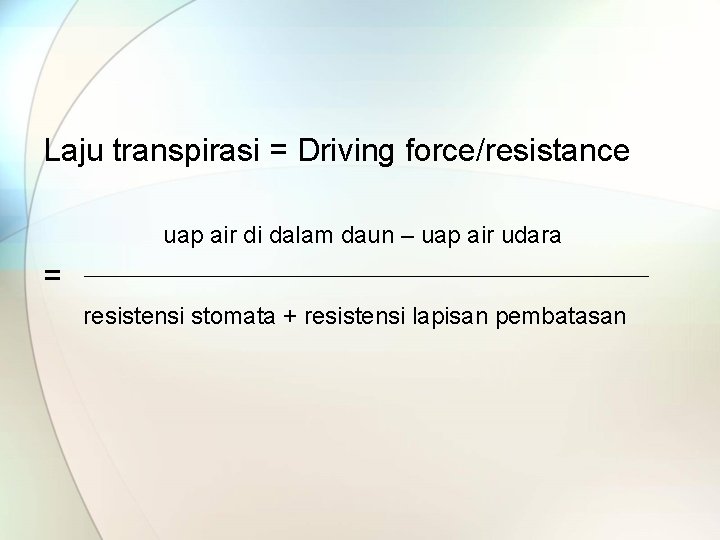 Laju transpirasi = Driving force/resistance

$= \frac{\text{uap air di dalam daun – uap air udara}}{\text{resistensi stomata + resistensi lapisan pembatasan}}$